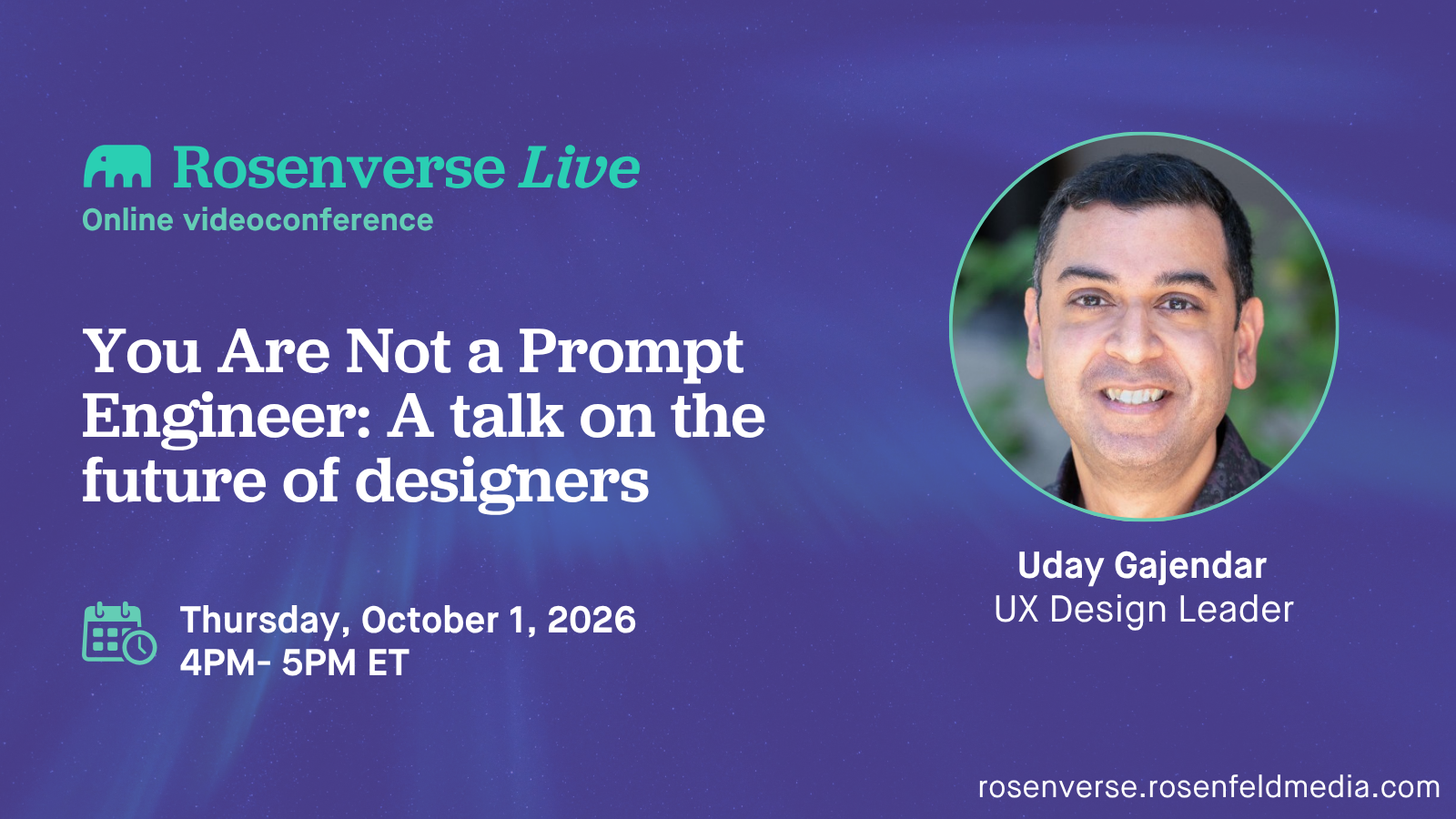 Rosenverse Live
Online videoconference

You Are Not a Prompt Engineer: A talk on the future of designers

Thursday, October 1, 2026
4PM- 5PM ET

Uday Gajendar
UX Design Leader

rosenverse.rosenfeldmedia.com